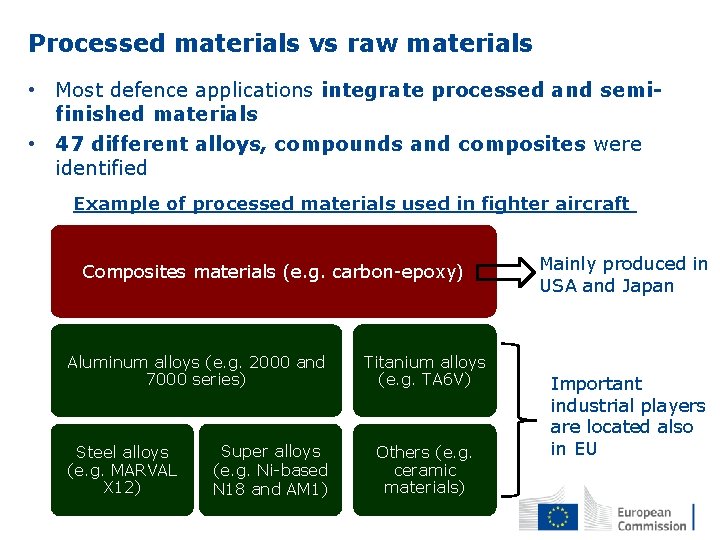 Processed materials vs raw materials

• Most defence applications integrate processed and semi-finished materials

• 47 different alloys, compounds and composites were identified

Example of processed materials used in fighter aircraft

Composites materials (e.g. carbon-epoxy)

Mainly produced in USA and Japan

Aluminum alloys (e.g. 2000 and 7000 series)

Titanium alloys (e.g. TA6V)

Steel alloys (e.g. MARVAL X12)

Super alloys (e.g. Ni-based N18 and AM1)

Others (e.g. ceramic materials)

Important industrial players are located also in EU

European Commission